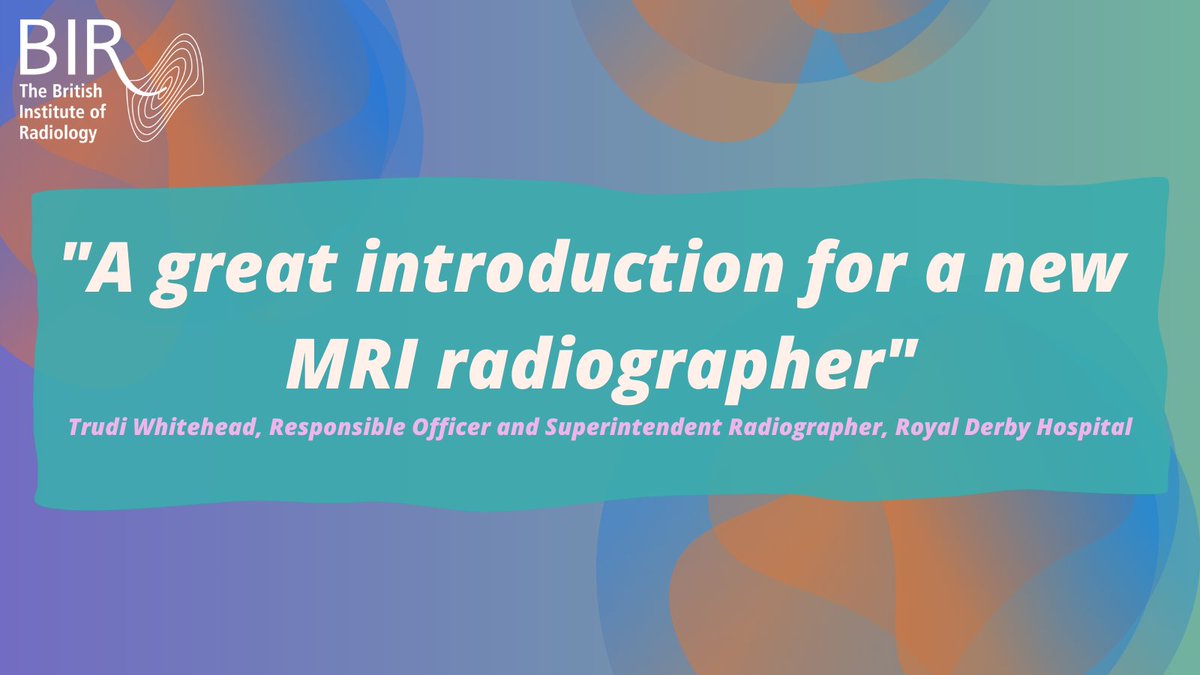 BIR
The British Institute of Radiology

"A great introduction for a new MRI radiographer"

Trudi Whitehead, Responsible Officer and Superintendent Radiographer, Royal Derby Hospital